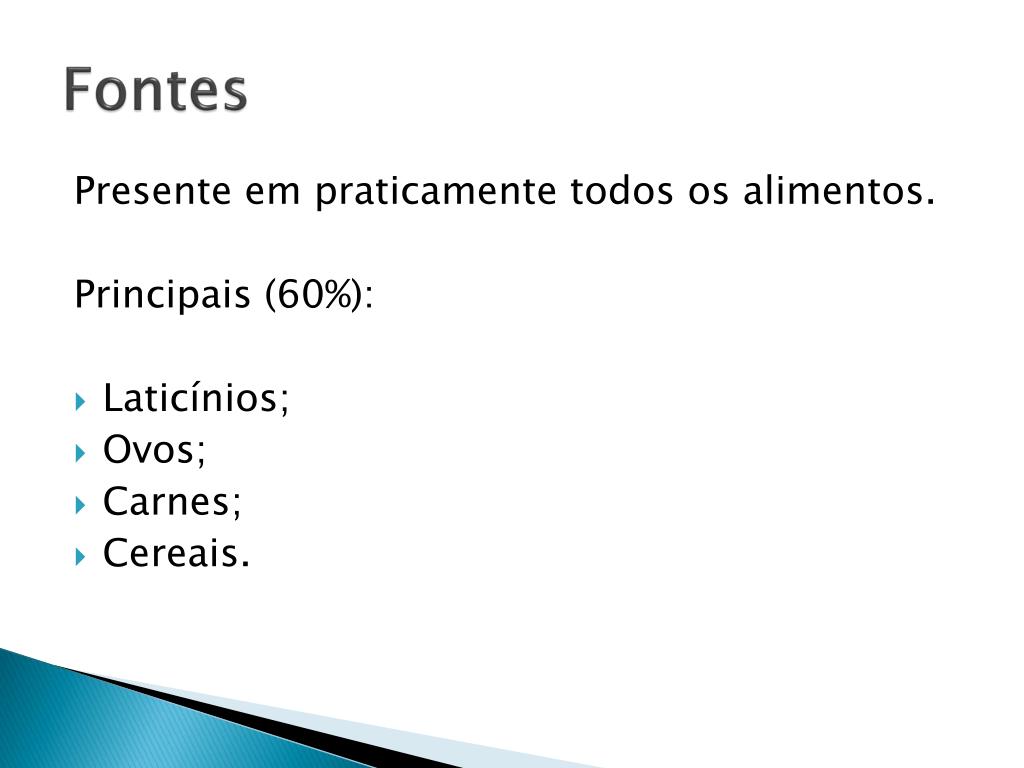 Fontes

Presente em praticamente todos os alimentos.

Principais (60%):

Laticínios;
Ovos;
Carnes;
Cereais.